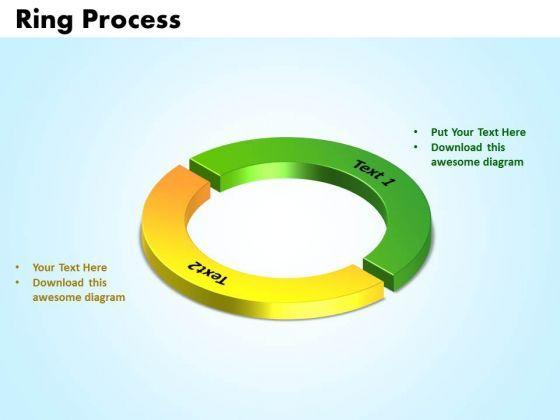 Ring Process

- Put Your Text Here
- Download this awesome diagram

Text 1

Text2

- Your Text Here
- Download this awesome diagram